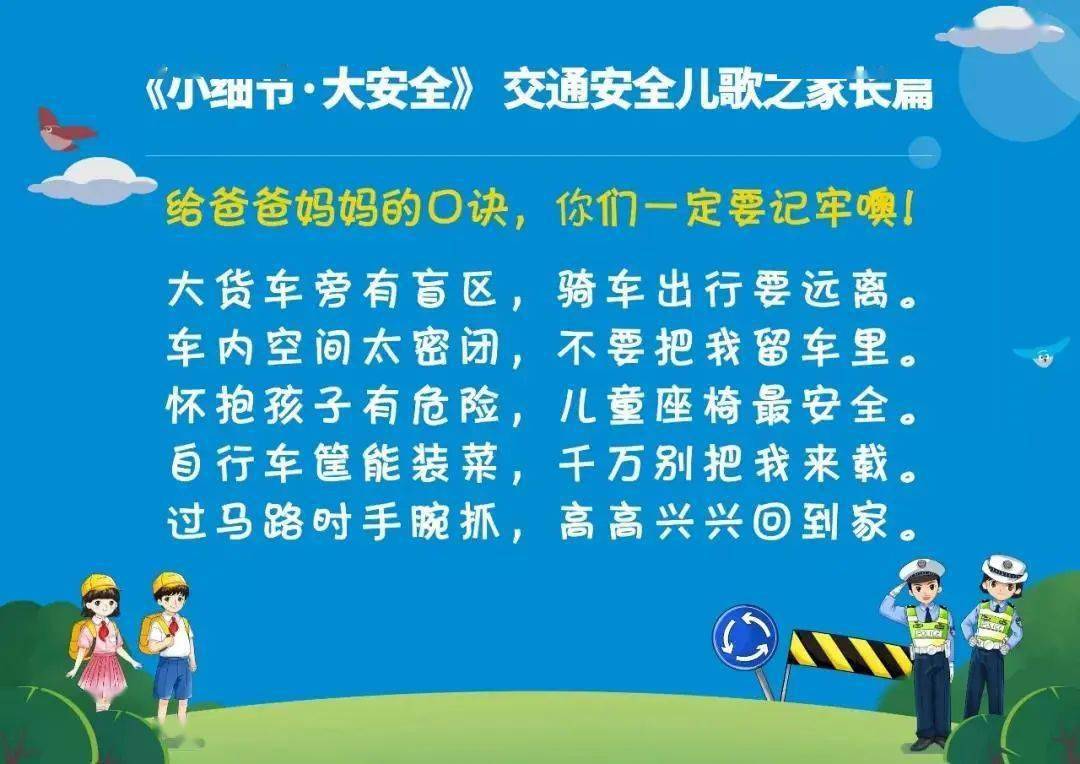 《小细节·大安全》 交通安全儿歌之家长篇

给爸爸妈妈的口诀，你们一定要记牢噢！

大货车旁有盲区，骑车出行要远离。
车内空间太密闭，不要把我留车里。
怀抱孩子有危险，儿童座椅最安全。
自行车筐能装菜，千万别把我来载。
过马路时手腕抓，高高兴兴回到家。

POLICE